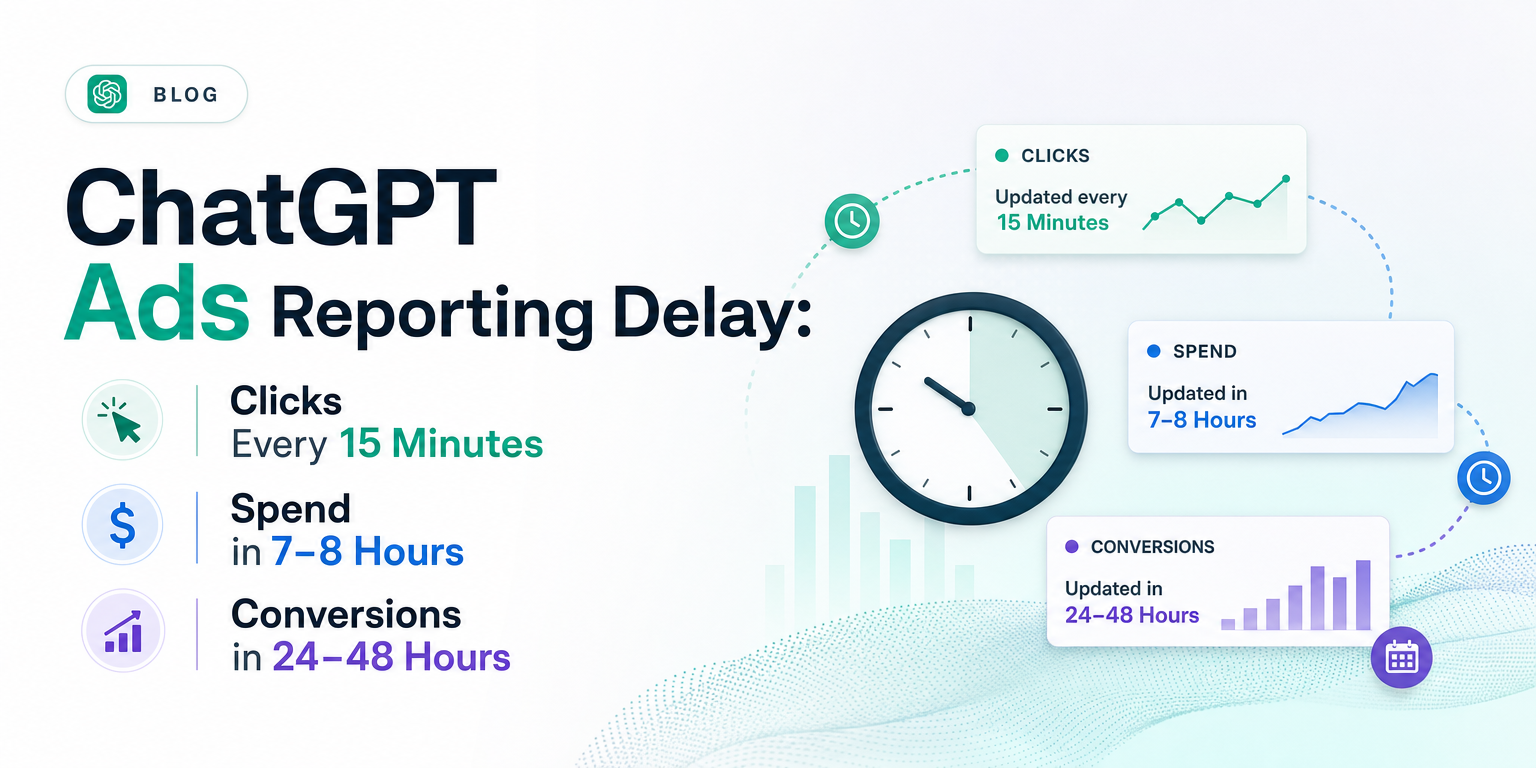 BLOG

ChatGPT
Ads Reporting Delay:

Clicks
Every 15 Minutes

Spend
in 7–8 Hours

Conversions
in 24–48 Hours

CLICKS
Updated every
15 Minutes

SPEND
Updated in
7–8 Hours

CONVERSIONS
Updated in
24–48 Hours